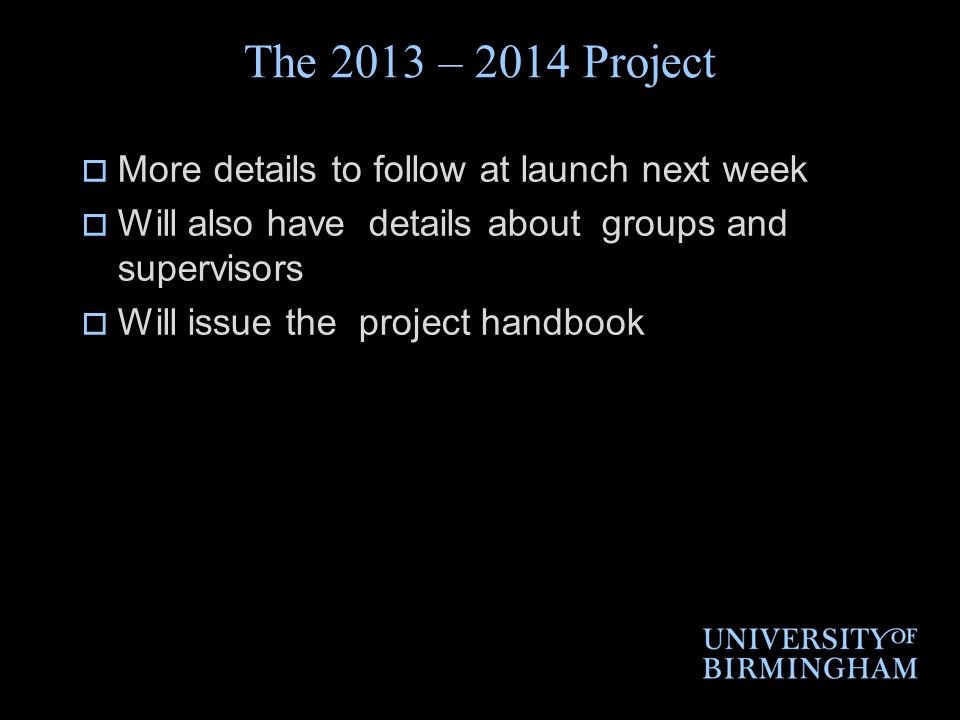 The 2013 – 2014 Project

□ More details to follow at launch next week
□ Will also have details about groups and supervisors
□ Will issue the project handbook

UNIVERSITY OF BIRMINGHAM